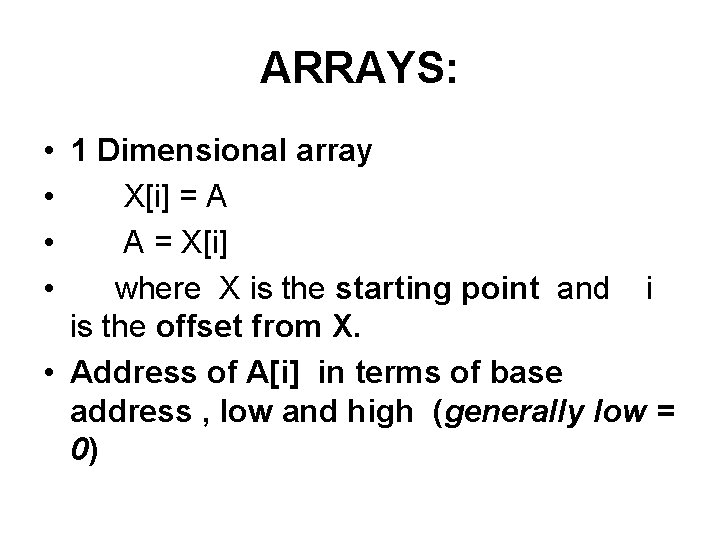 ARRAYS:

• 1 Dimensional array
• X[i] = A
• A = X[i]
• where X is the starting point and i is the offset from X.
• Address of A[i] in terms of base address , low and high (generally low = 0)